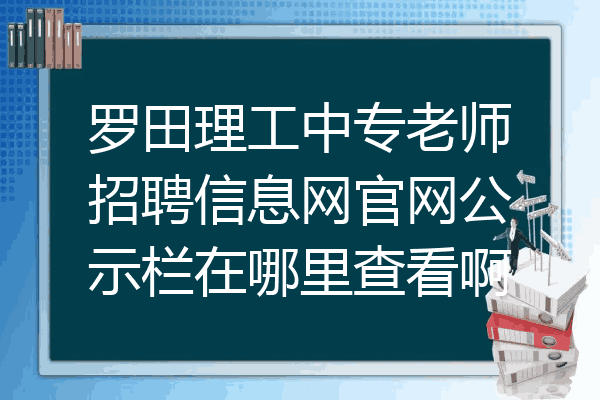 罗田理工中专老师招聘信息网官网公示栏在哪里查看啊